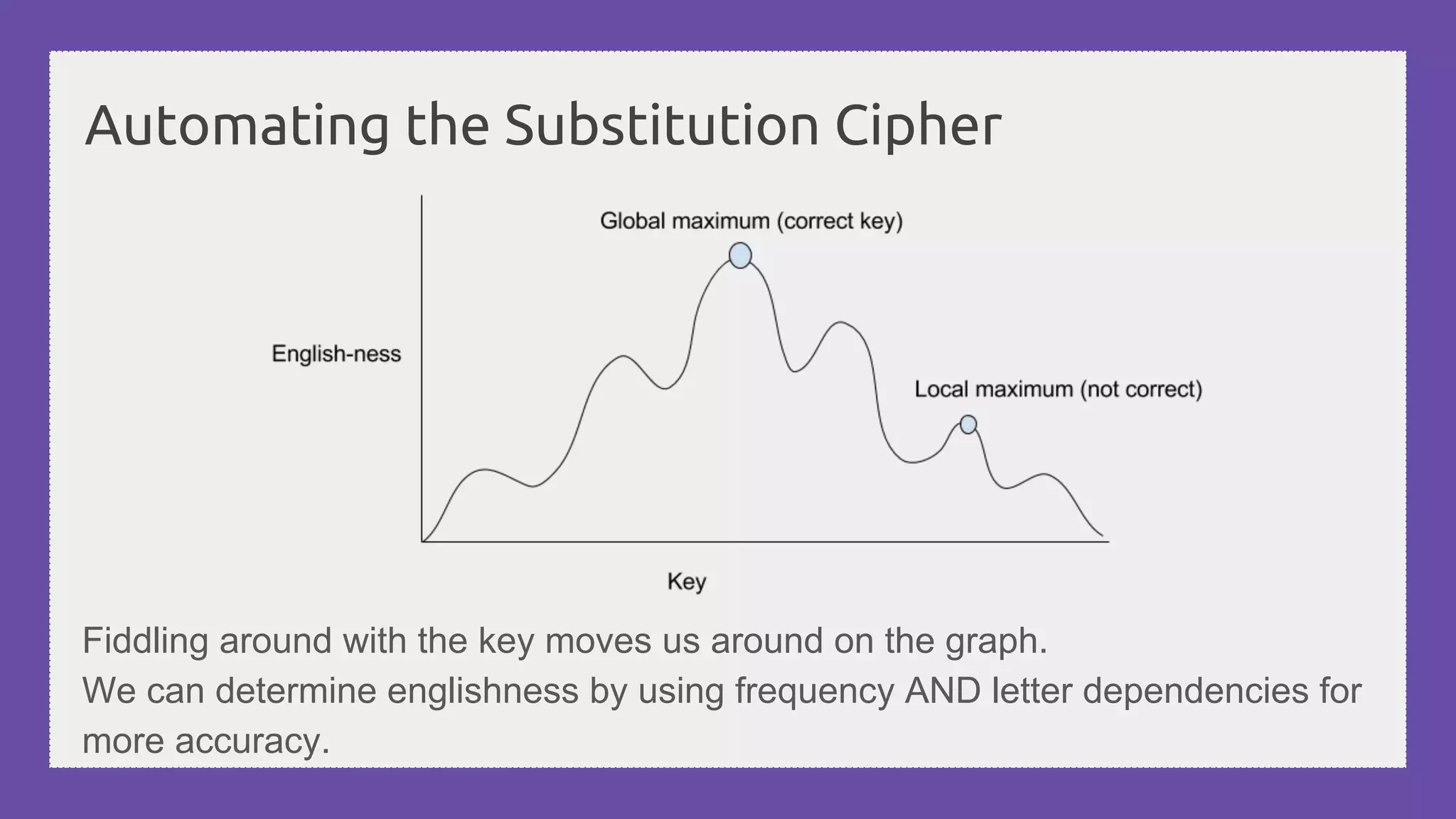 Automating the Substitution Cipher

Global maximum (correct key)

English-ness

Local maximum (not correct)

Key

Fiddling around with the key moves us around on the graph.
We can determine englishness by using frequency AND letter dependencies for more accuracy.